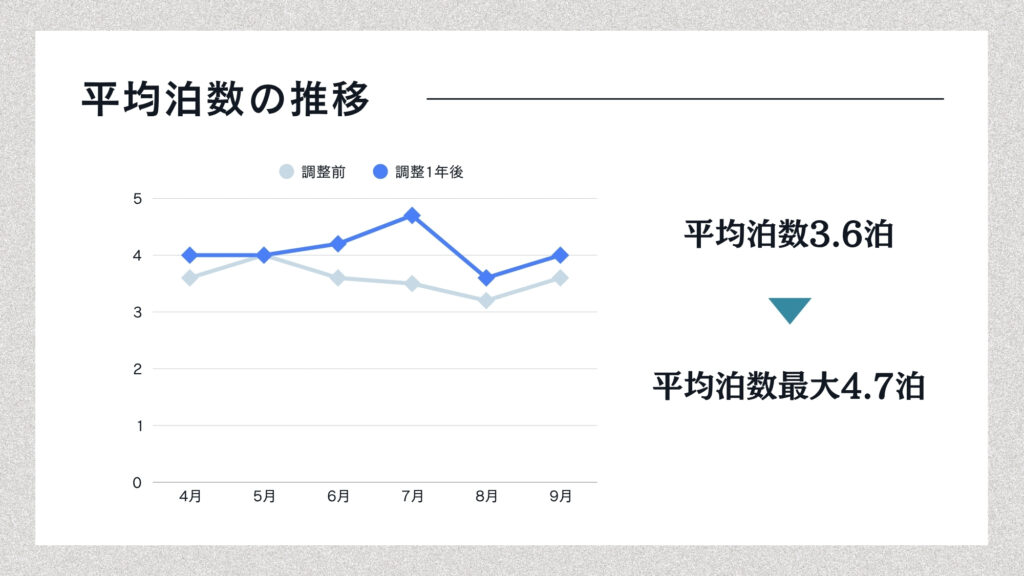 平均泊数の推移

調整前 調整1年後

5
4
3
2
1
0

4月 5月 6月 7月 8月 9月

平均泊数3.6泊

平均泊数最大4.7泊